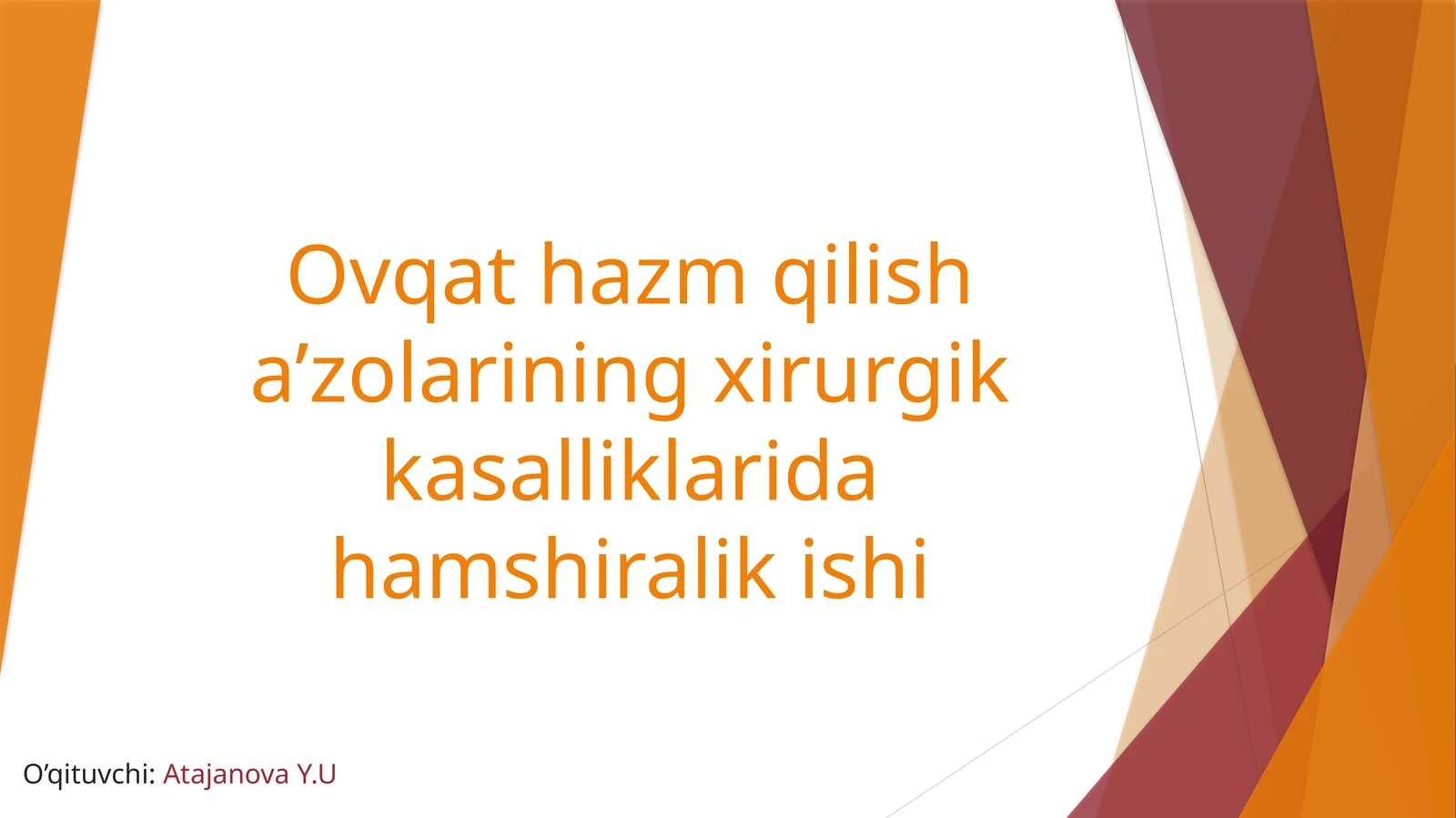 Ovqat hazm qilish a’zolarining xirurgik kasalliklarida hamshiralik ishi

O’qituvchi: Atajanova Y.U